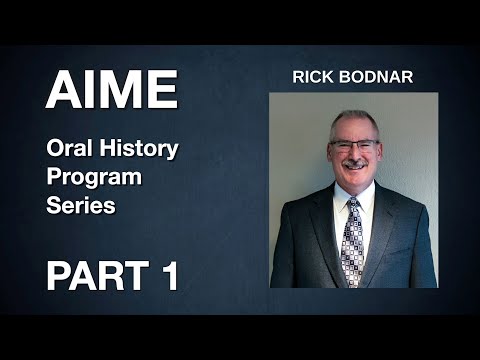 AIME

Oral History Program Series

PART 1

RICK BODNAR